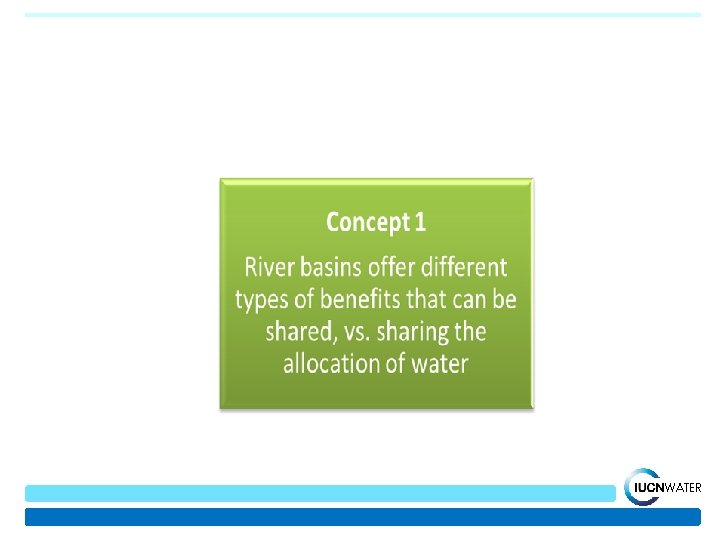 Concept 1

River basins offer different types of benefits that can be shared, vs. sharing the allocation of water

IUCNWATER